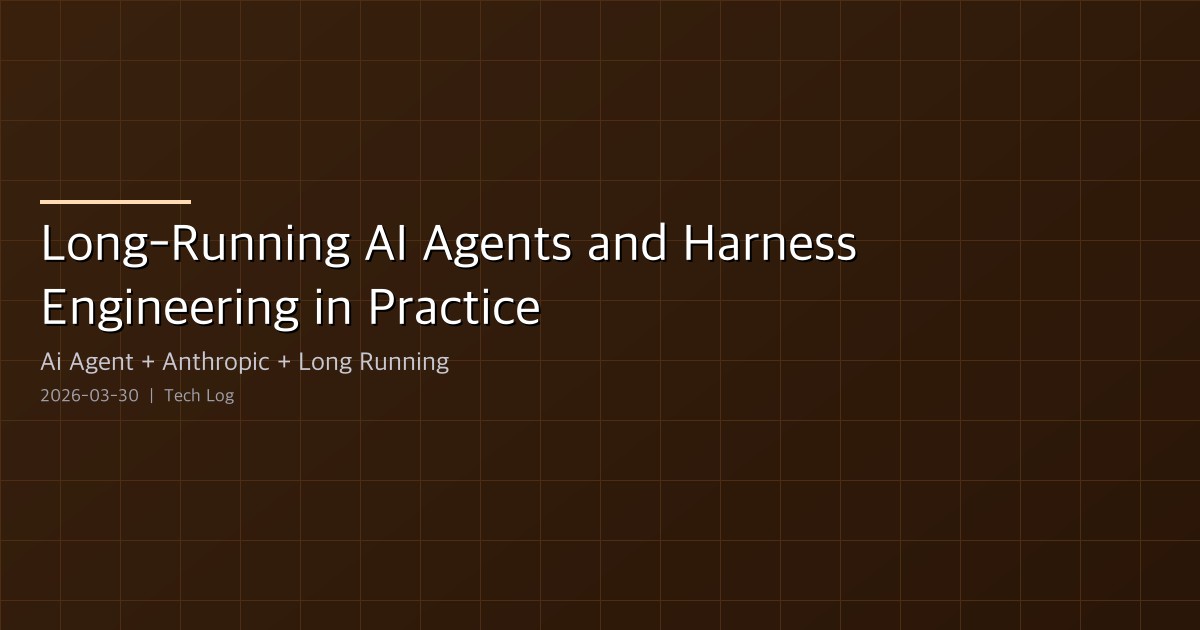 Long-Running AI Agents and Harness Engineering in Practice

Ai Agent + Anthropic + Long Running

2026-03-30 | Tech Log